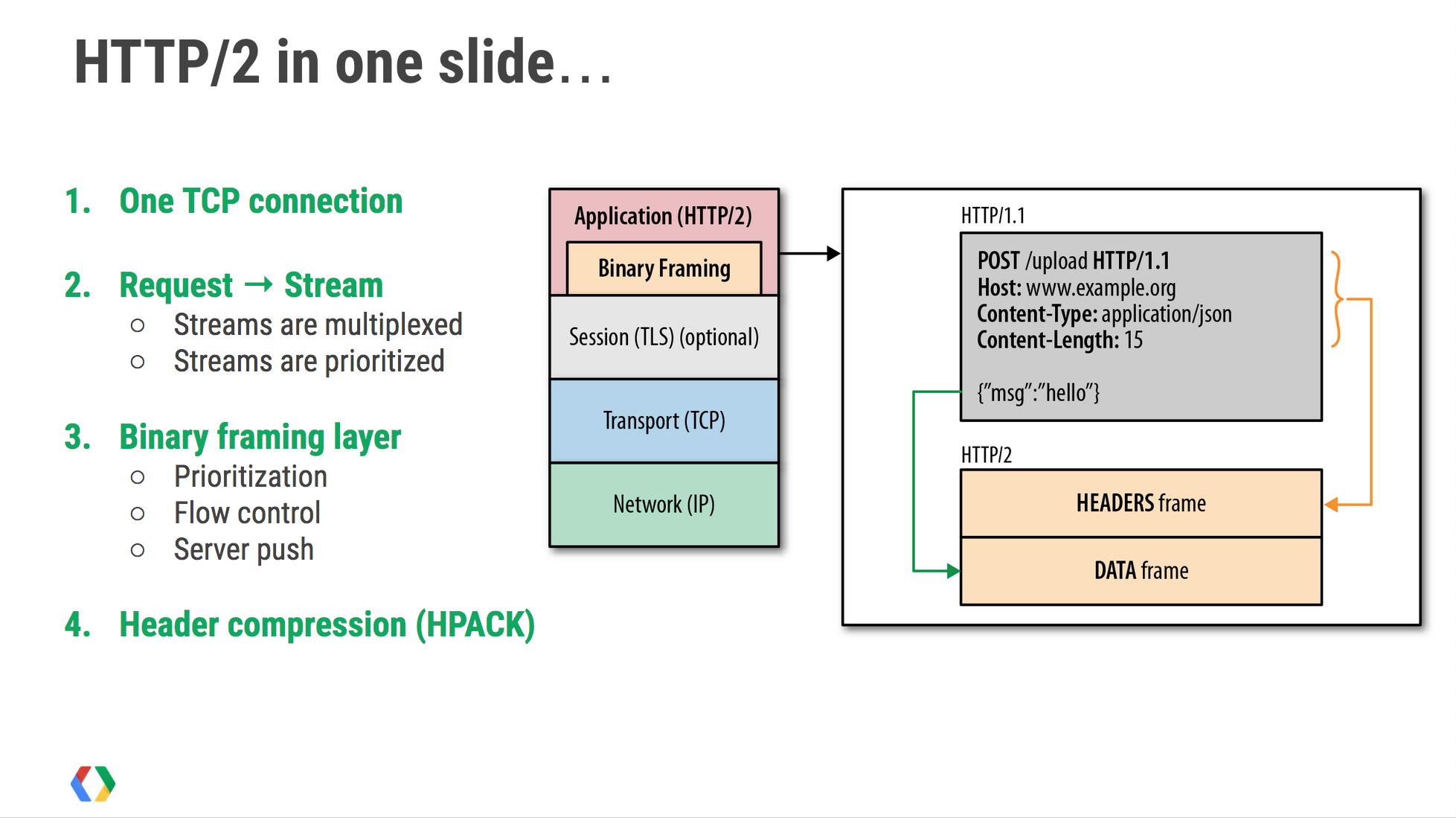 HTTP/2 in one slide…

1. One TCP connection

2. Request → Stream
○ Streams are multiplexed
○ Streams are prioritized

3. Binary framing layer
○ Prioritization
○ Flow control
○ Server push

4. Header compression (HPACK)

Application (HTTP/2)
Binary Framing
Session (TLS) (optional)
Transport (TCP)
Network (IP)

HTTP/1.1
POST /upload HTTP/1.1
Host: www.example.org
Content-Type: application/json
Content-Length: 15

{"msg":"hello"}

HTTP/2
HEADERS frame
DATA frame